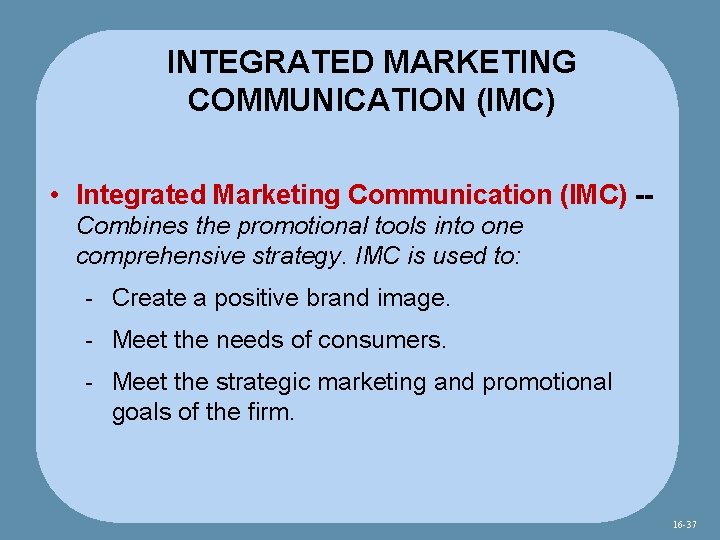 INTEGRATED MARKETING COMMUNICATION (IMC)

• Integrated Marketing Communication (IMC) -- Combines the promotional tools into one comprehensive strategy. IMC is used to:

- Create a positive brand image.
- Meet the needs of consumers.
- Meet the strategic marketing and promotional goals of the firm.

16-37